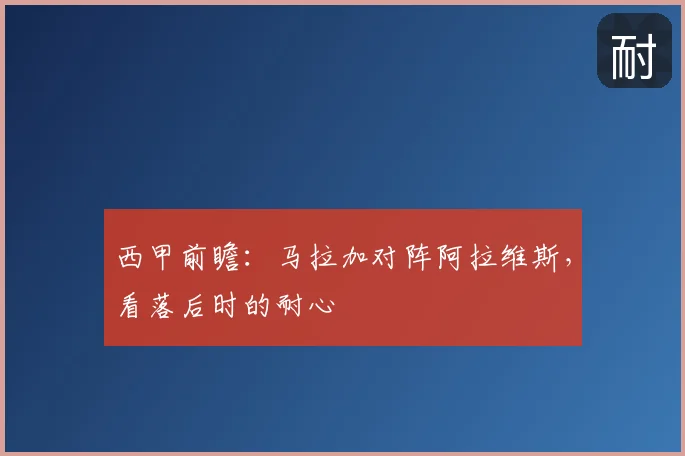 耐

西甲前瞻：马拉加对阵阿拉维斯，看落后时的耐心